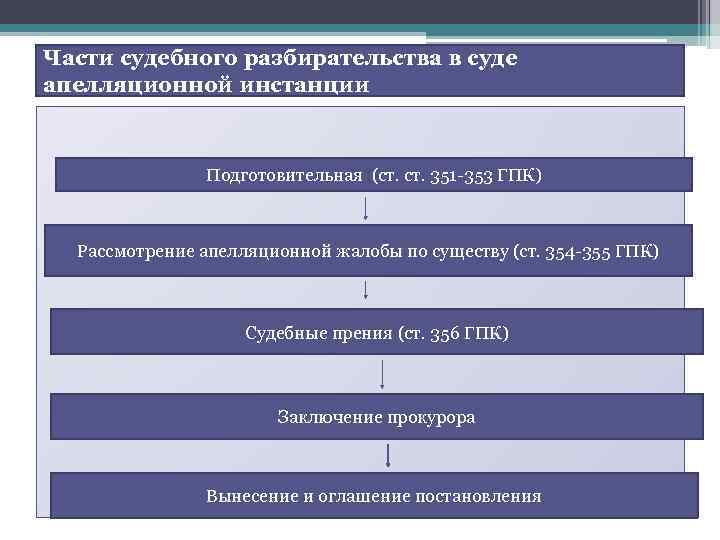 Части судебного разбирательства в суде апелляционной инстанции

Подготовительная (ст. ст. 351-353 ГПК)

Рассмотрение апелляционной жалобы по существу (ст. 354-355 ГПК)

Судебные прения (ст. 356 ГПК)

Заключение прокурора

Вынесение и оглашение постановления